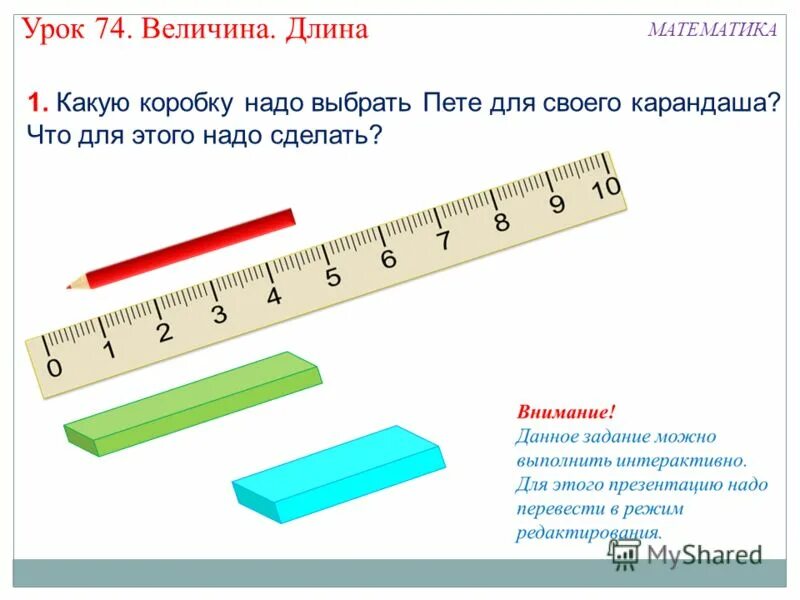 Урок 74. Величина. Длина

МАТЕМАТИКА

1. Какую коробку надо выбрать Пете для своего карандаша? Что для этого надо сделать?

0 1 2 3 4 5 6 7 8 9 10

Внимание!
Данное задание можно выполнить интерактивно. Для этого презентацию надо перевести в режим редактирования.

MyShared